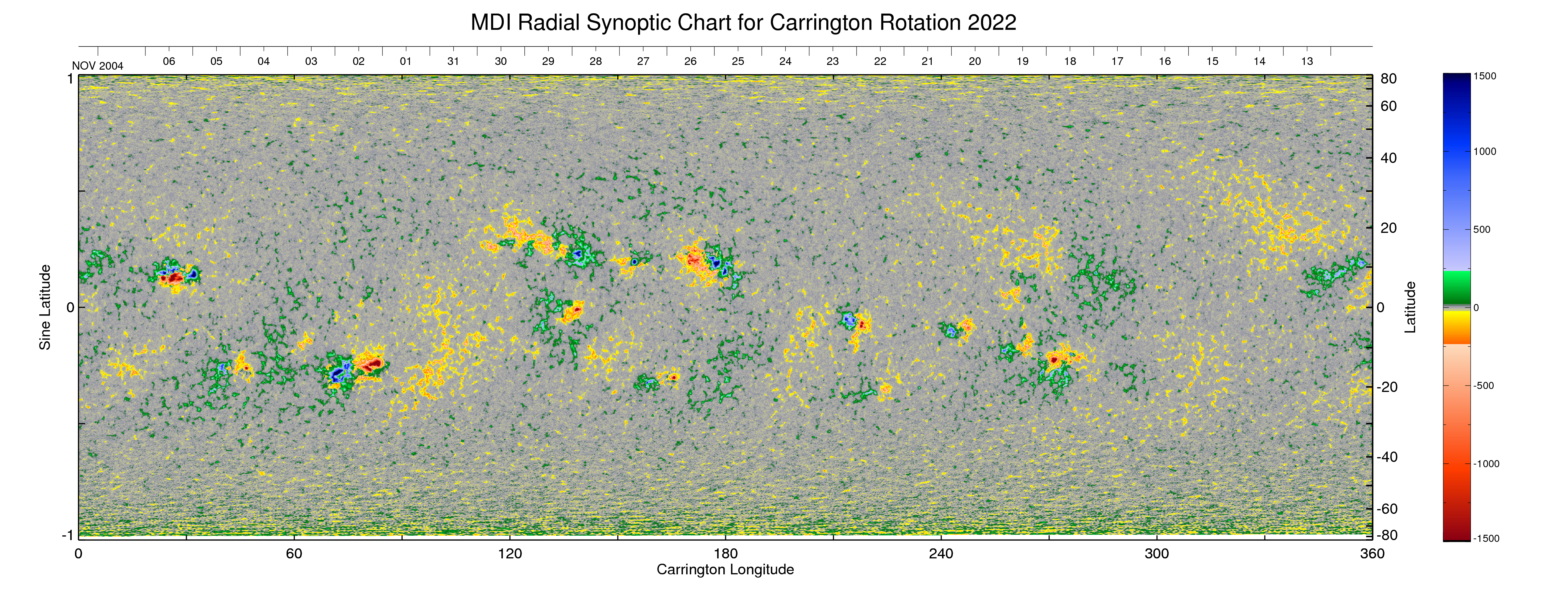 MDI Radial Synoptic Chart for Carrington Rotation 2022

NOV 2004

06 05 04 03 02 01 31 30 29 28 27 26 25 24 23 22 21 20 19 18 17 16 15 14 13

Sine Latitude

1

0

-1

80
60
40
20
0
-20
-40
-60
-80

Latitude

0 60 120 180 240 300 360

Carrington Longitude

1500
1000
500
0
-500
-1000
-1500